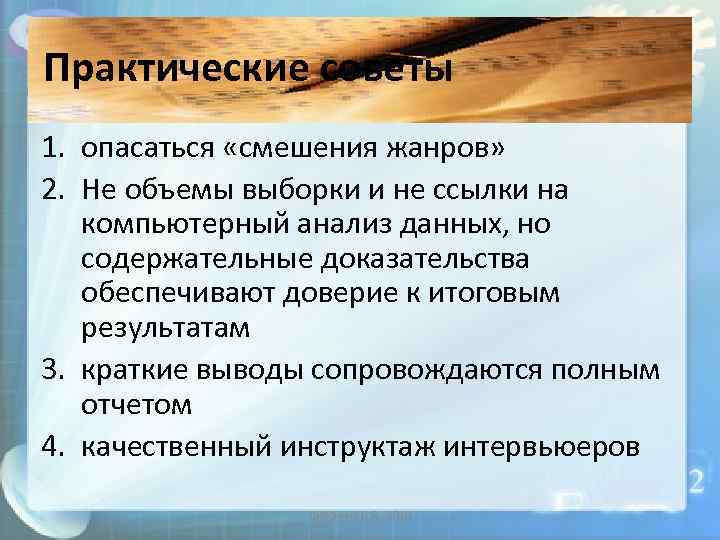 Практические советы

1. опасаться «смешения жанров»
2. Не объемы выборки и не ссылки на компьютерный анализ данных, но содержательные доказательства обеспечивают доверие к итоговым результатам
3. краткие выводы сопровождаются полным отчетом
4. качественный инструктаж интервьюеров